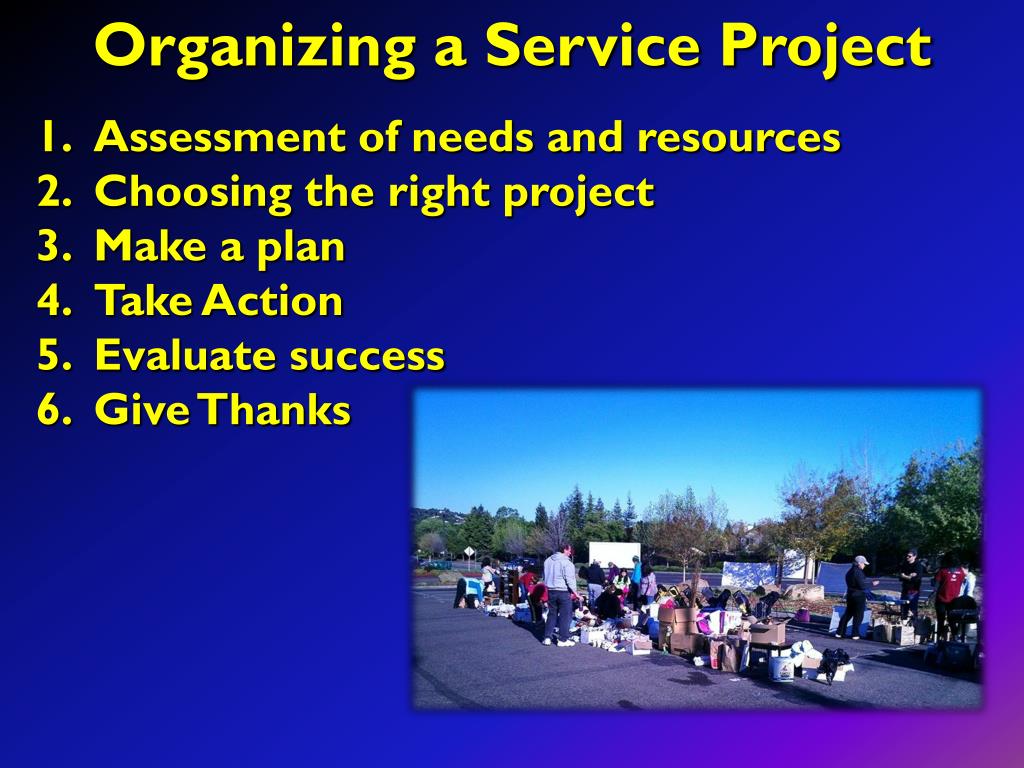 Organizing a Service Project

1. Assessment of needs and resources
2. Choosing the right project
3. Make a plan
4. Take Action
5. Evaluate success
6. Give Thanks